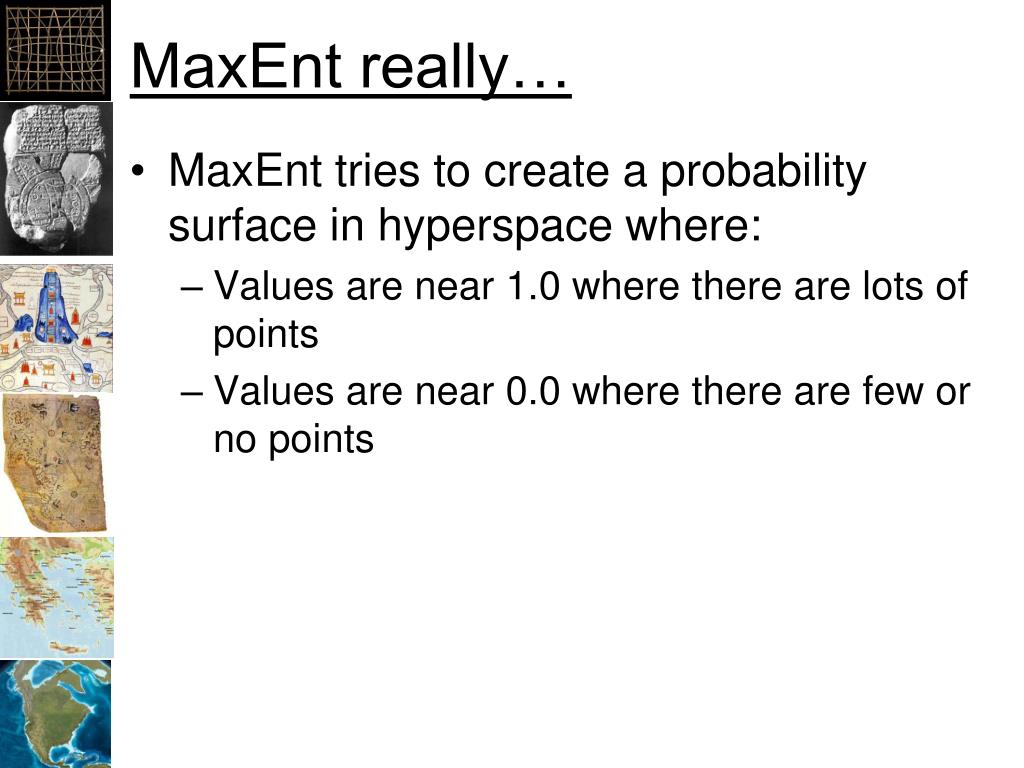 MaxEnt really…

• MaxEnt tries to create a probability surface in hyperspace where:
– Values are near 1.0 where there are lots of points
– Values are near 0.0 where there are few or no points